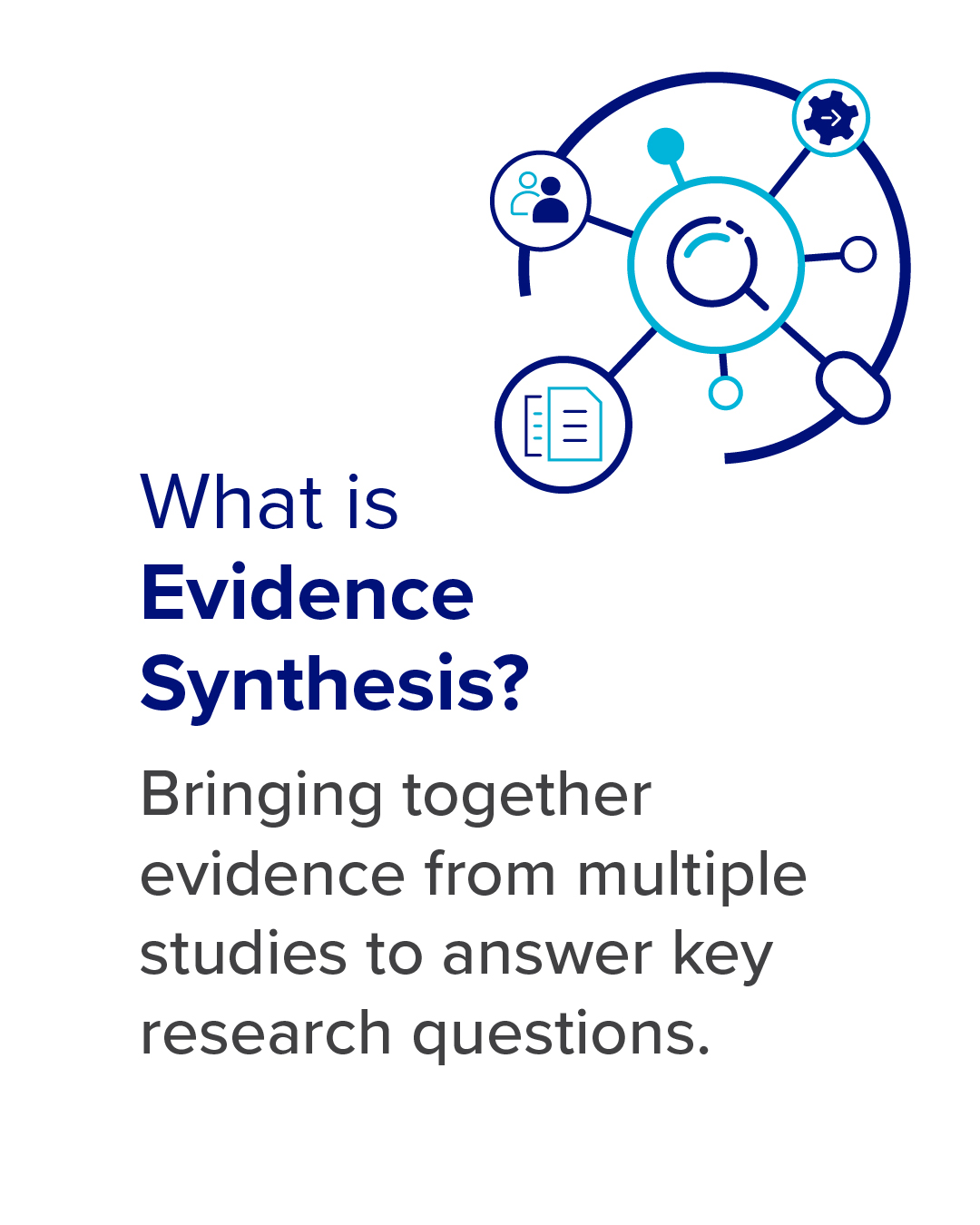 What is
Evidence
Synthesis?

Bringing together evidence from multiple studies to answer key research questions.